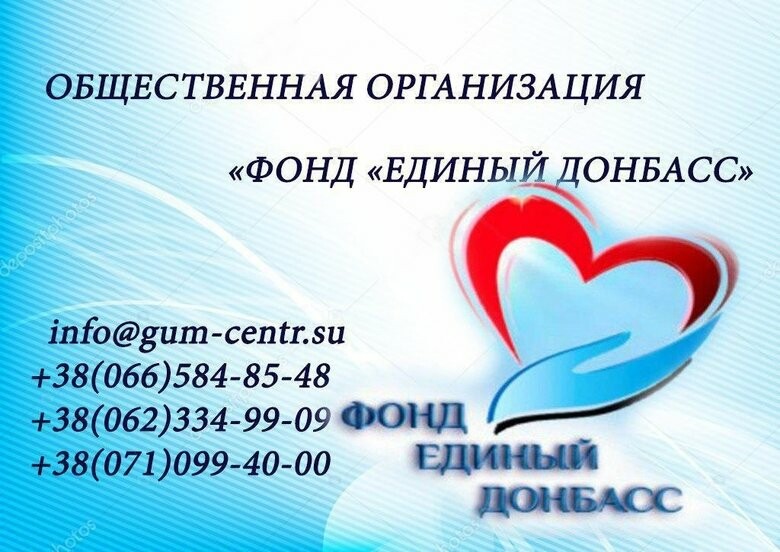 ОБЩЕСТВЕННАЯ ОРГАНИЗАЦИЯ

«ФОНД «ЕДИНЫЙ ДОНБАСС»

info@gum-centr.su
+38(066)584-85-48
+38(062)334-99-09
+38(071)099-40-00

ФОНД
ЕДИНЫЙ
ДОНБАСС

depositphotos